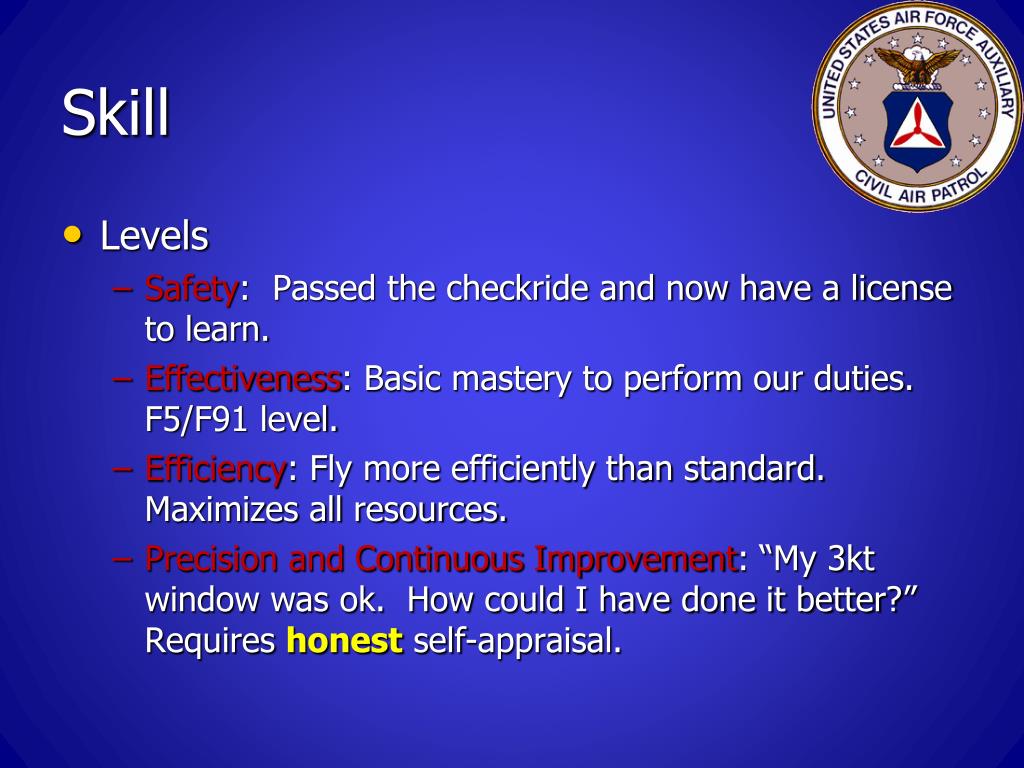 Skill

UNITED STATES AIR FORCE AUXILIARY
CIVIL AIR PATROL

• Levels
– Safety: Passed the checkride and now have a license to learn.
– Effectiveness: Basic mastery to perform our duties. F5/F91 level.
– Efficiency: Fly more efficiently than standard. Maximizes all resources.
– Precision and Continuous Improvement: “My 3kt window was ok. How could I have done it better?” Requires honest self-appraisal.